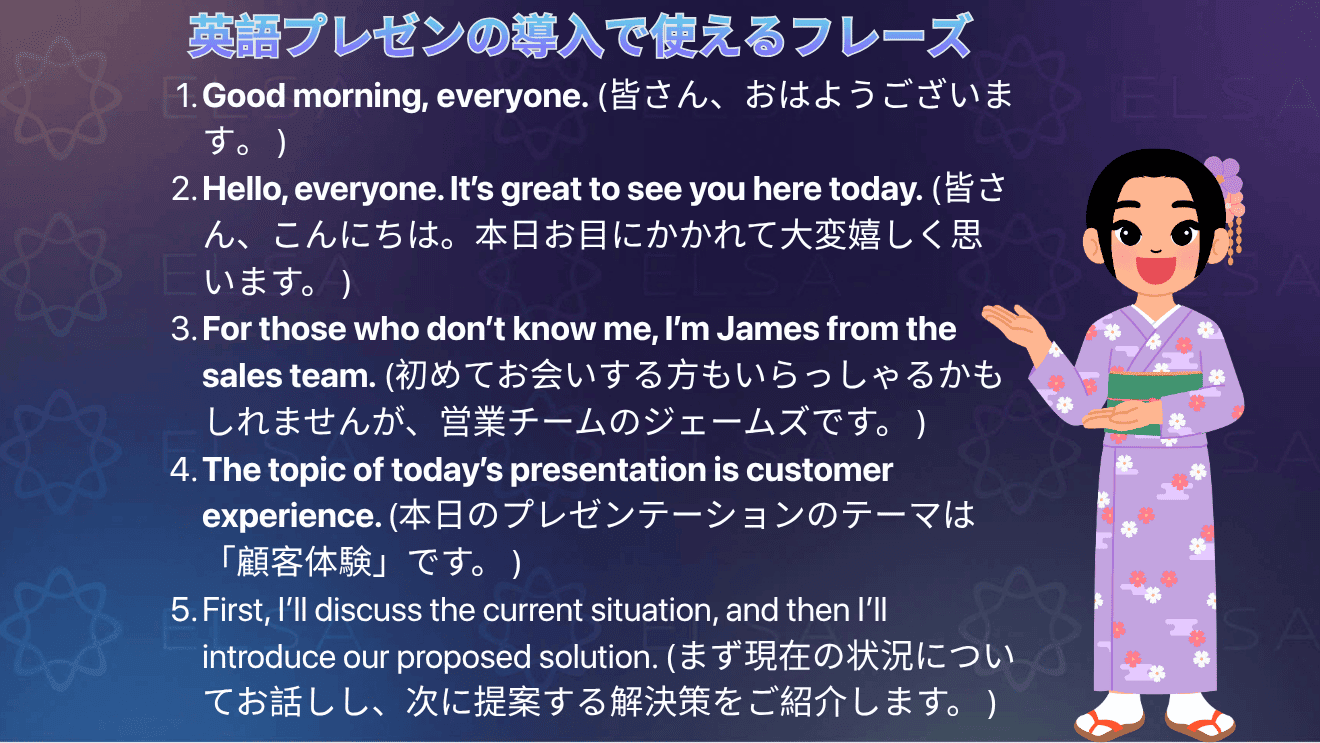 英語プレゼンの導入で使えるフレーズ

1. Good morning, everyone. (皆さん、おはようございます。)

2. Hello, everyone. It's great to see you here today. (皆さん、こんにちは。本日お目にかかれて大変嬉しく思います。)

3. For those who don't know me, I'm James from the sales team. (初めてお会いする方もいらっしゃるかもしれませんが、営業チームのジェームズです。)

4. The topic of today's presentation is customer experience. (本日のプレゼンテーションのテーマは「顧客体験」です。)

5. First, I'll discuss the current situation, and then I'll introduce our proposed solution. (まず現在の状況についてお話しし、次に提案する解決策をご紹介します。)

ELSA